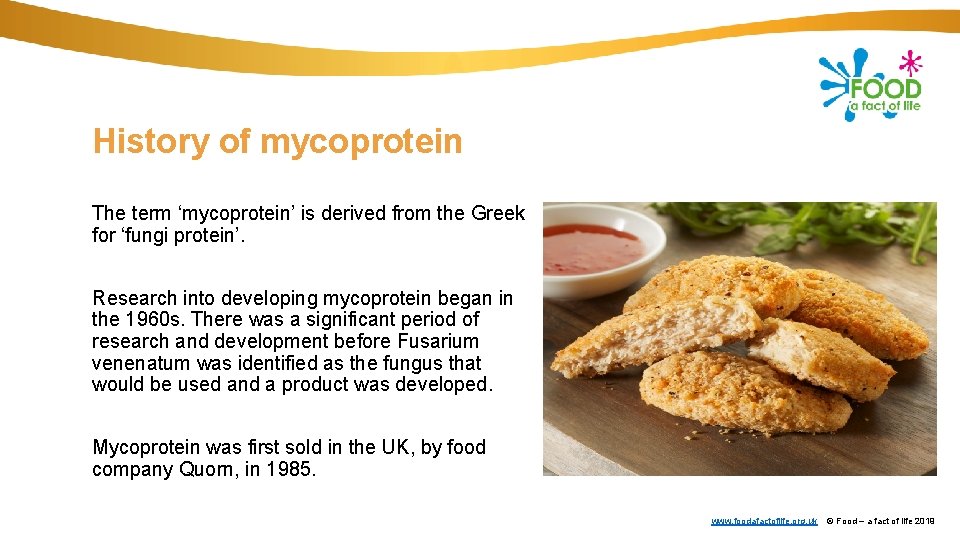 FOOD
a fact of life

History of mycoprotein

The term ‘mycoprotein’ is derived from the Greek for ‘fungi protein’.

Research into developing mycoprotein began in the 1960s. There was a significant period of research and development before Fusarium venenatum was identified as the fungus that would be used and a product was developed.

Mycoprotein was first sold in the UK, by food company Quorn, in 1985.

www.foodafactoflife.org.uk © Food – a fact of life 2019